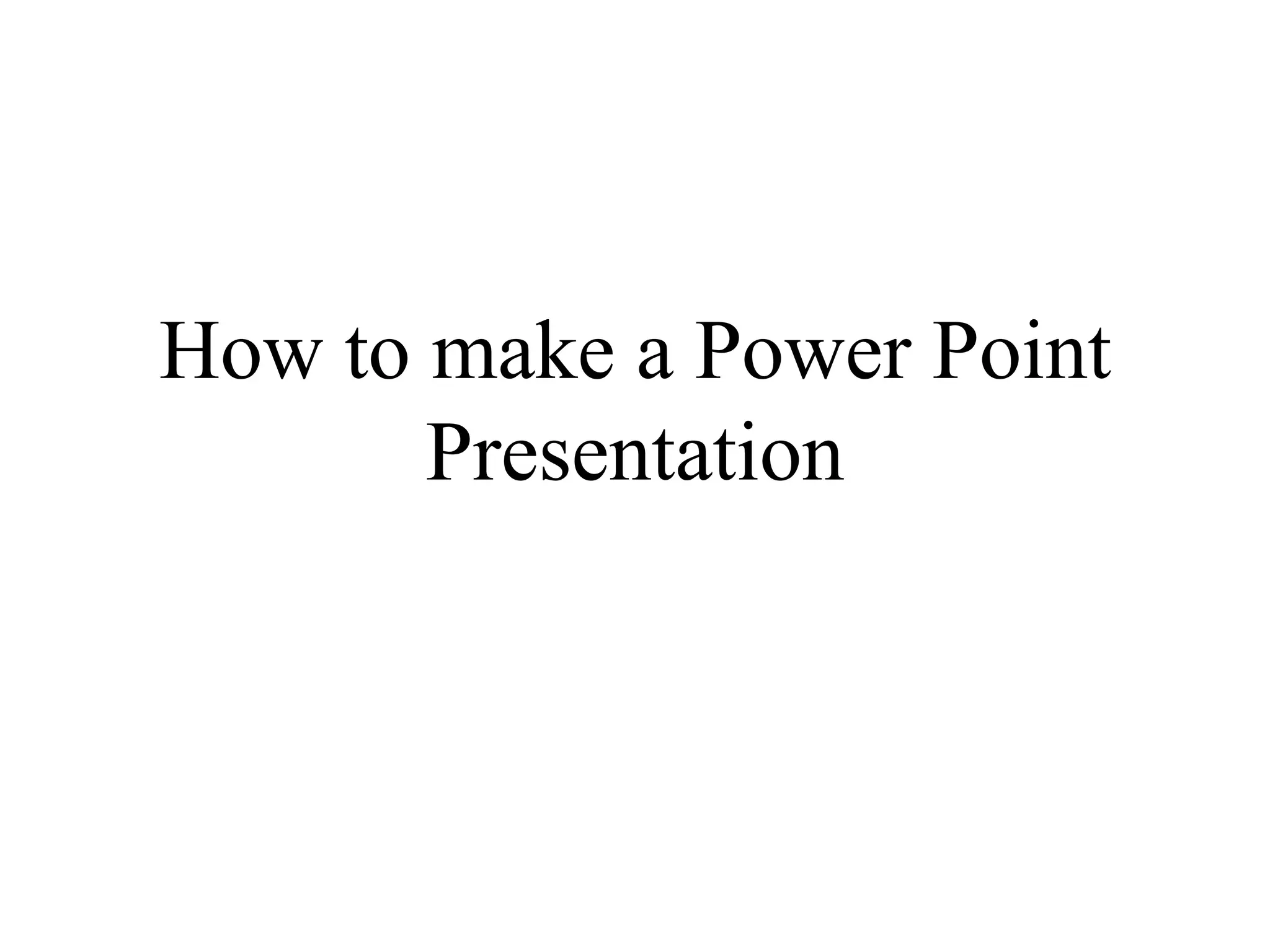 How to make a Power Point Presentation